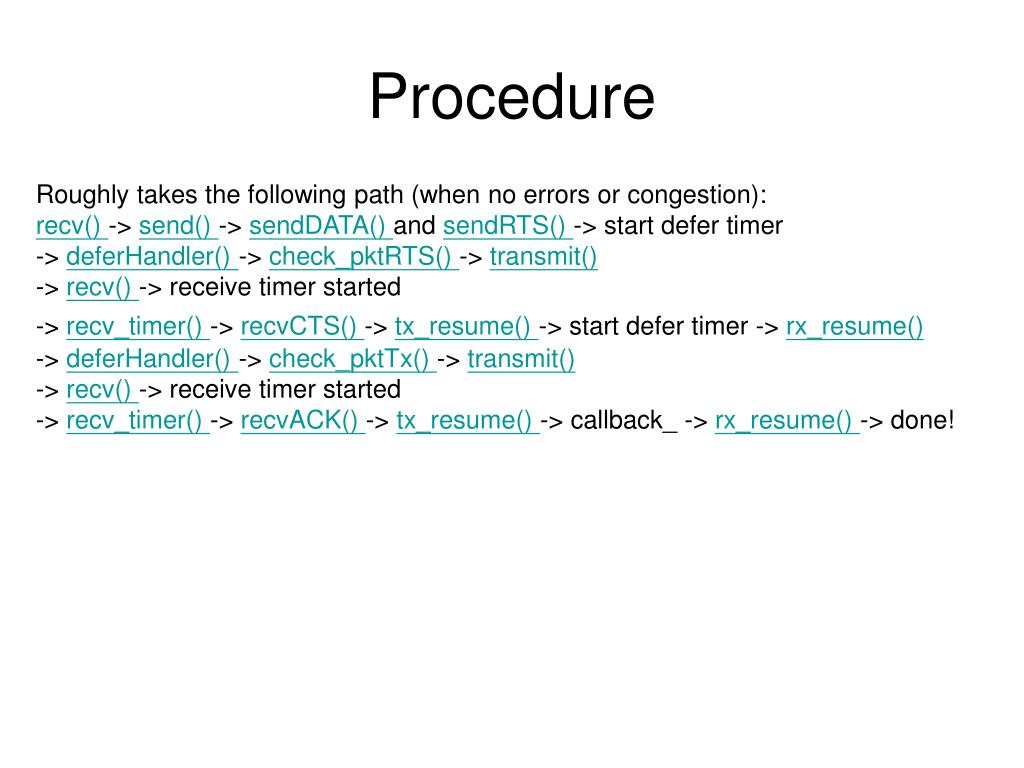 Procedure

Roughly takes the following path (when no errors or congestion):
recv() -> send() -> sendDATA() and sendRTS() -> start defer timer
-> deferHandler() -> check_pktRTS() -> transmit()
-> recv() -> receive timer started
-> recv_timer() -> recvCTS() -> tx_resume() -> start defer timer -> rx_resume()
-> deferHandler() -> check_pktTx() -> transmit()
-> recv() -> receive timer started
-> recv_timer() -> recvACK() -> tx_resume() -> callback_ -> rx_resume() -> done!